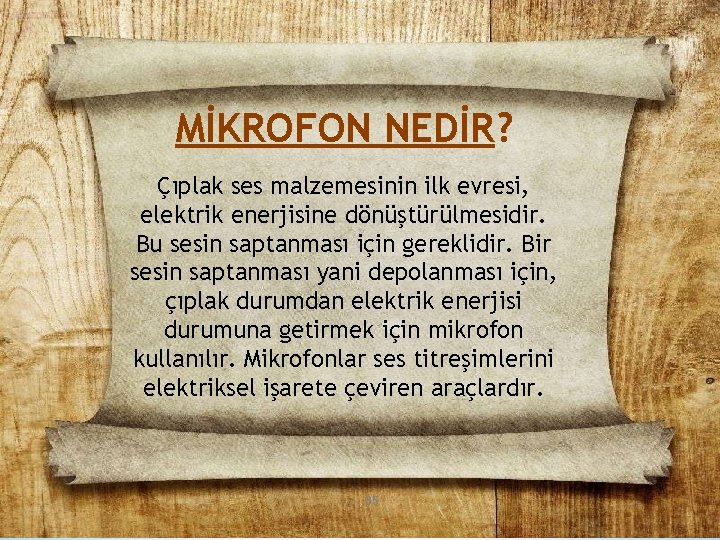 MİKROFON NEDİR?

Çıplak ses malzemesinin ilk evresi, elektrik enerjisine dönüştürülmesidir. Bu sesin saptanması için gereklidir. Bir sesin saptanması yani depolanması için, çıplak durumdan elektrik enerjisi durumuna getirmek için mikrofon kullanılır. Mikrofonlar ses titreşimlerini elektriksel işarete çeviren araçlardır.